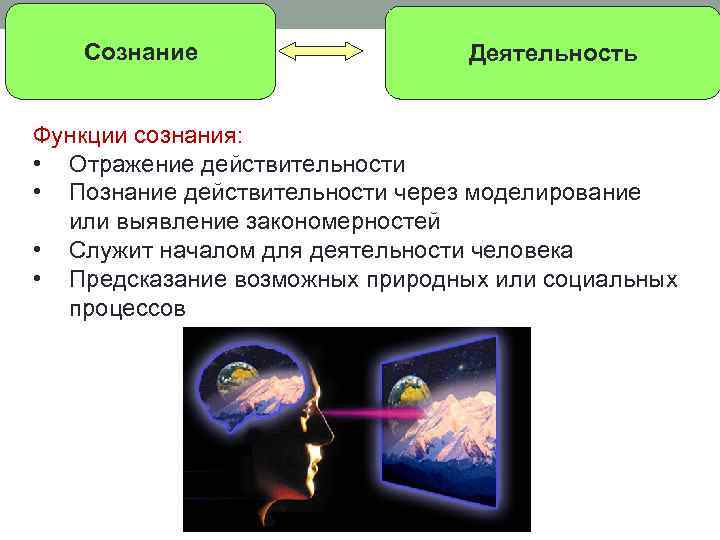 Сознание

Деятельность

Функции сознания:
• Отражение действительности
• Познание действительности через моделирование или выявление закономерностей
• Служит началом для деятельности человека
• Предсказание возможных природных или социальных процессов